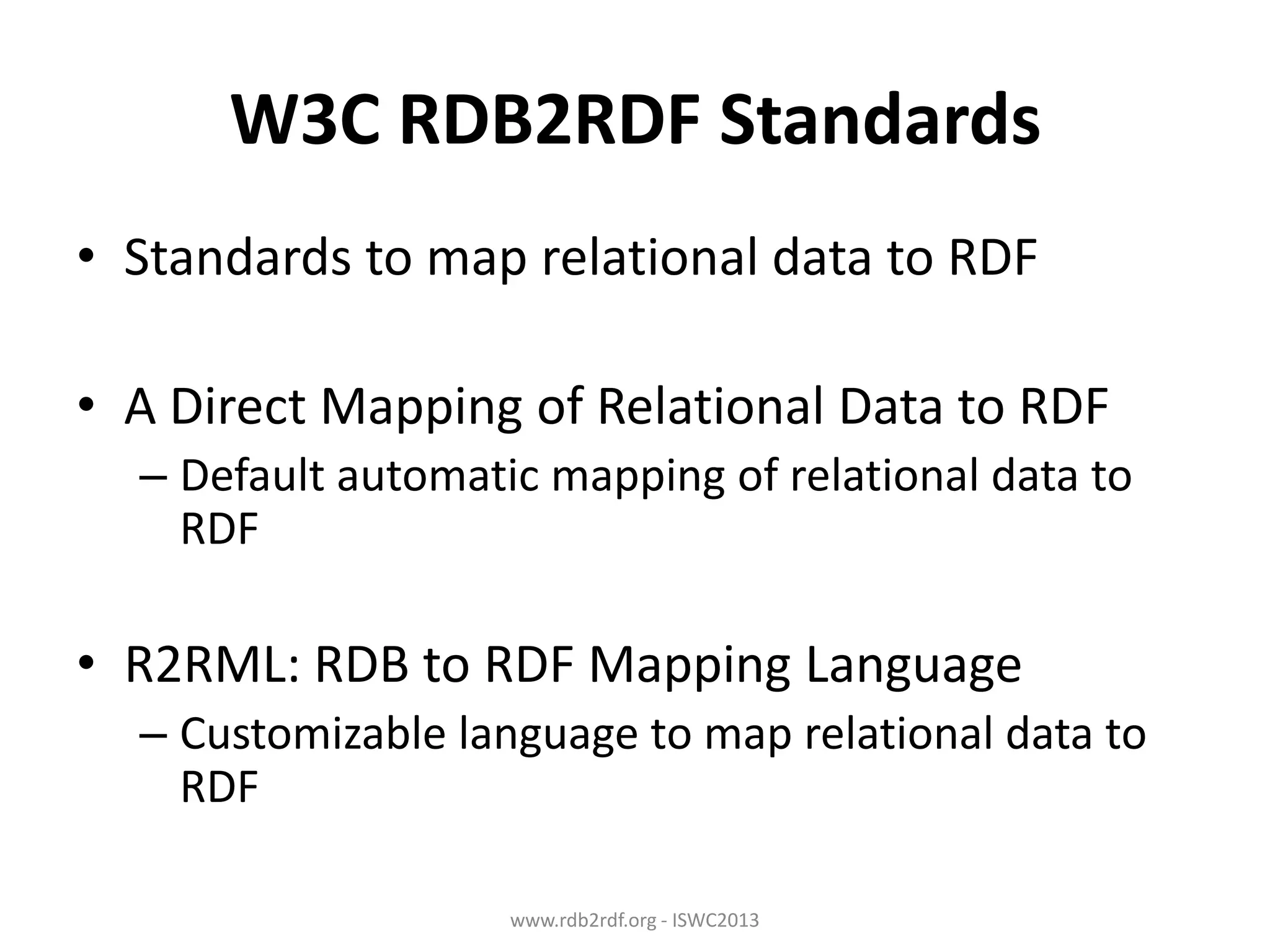 W3C RDB2RDF Standards

• Standards to map relational data to RDF

• A Direct Mapping of Relational Data to RDF
– Default automatic mapping of relational data to RDF

• R2RML: RDB to RDF Mapping Language
– Customizable language to map relational data to RDF

www.rdb2rdf.org - ISWC2013